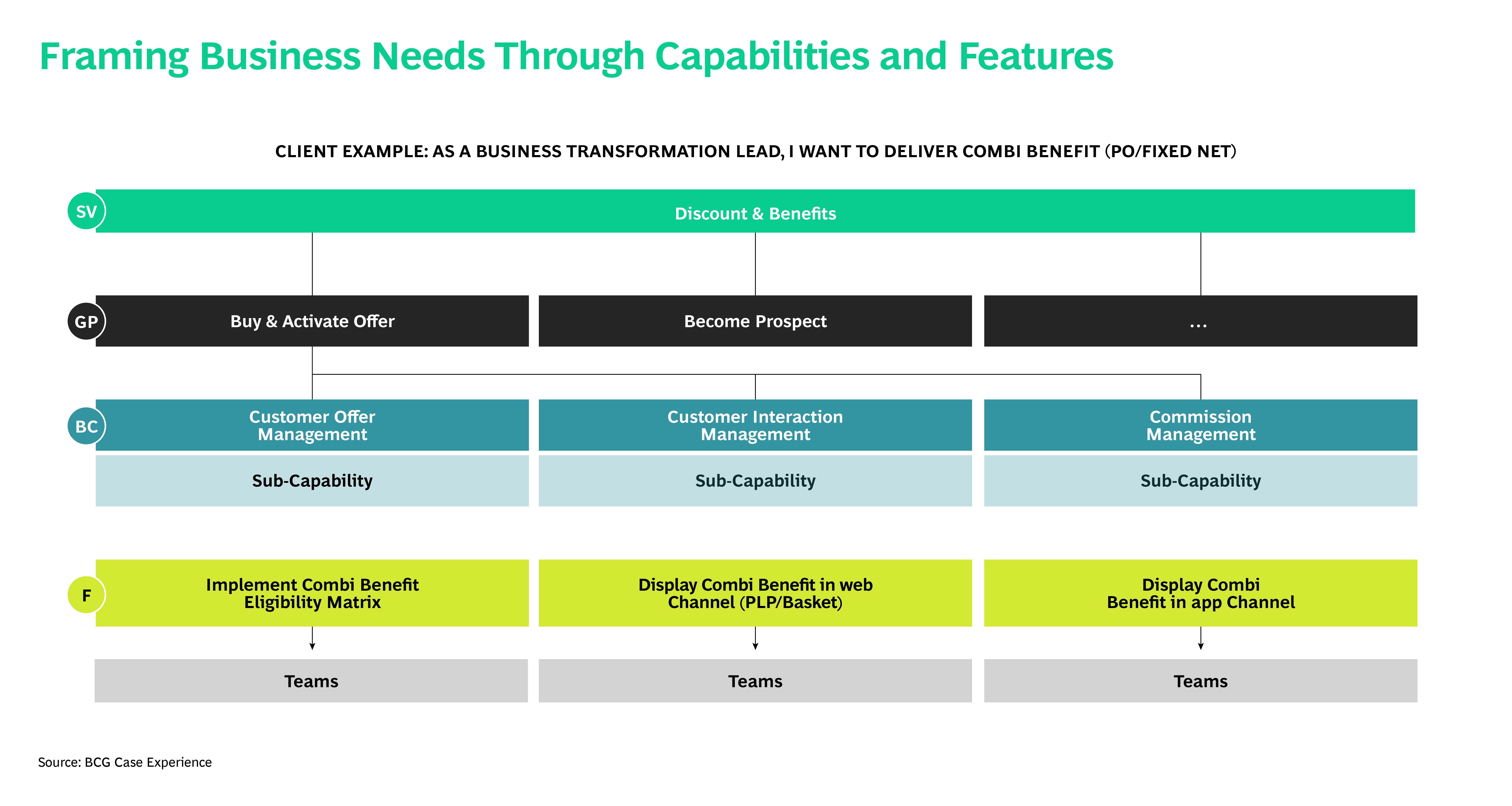 Framing Business Needs Through Capabilities and Features

CLIENT EXAMPLE: AS A BUSINESS TRANSFORMATION LEAD, I WANT TO DELIVER COMBI BENEFIT (PO/FIXED NET)

SV

Discount & Benefits

GP

Buy & Activate Offer

Become Prospect

...

BC

Customer Offer Management

Customer Interaction Management

Commission Management

Sub-Capability

Sub-Capability

Sub-Capability

F

Implement Combi Benefit Eligibility Matrix

Display Combi Benefit in web Channel (PLP/Basket)

Display Combi Benefit in app Channel

Teams

Teams

Teams

Source: BCG Case Experience